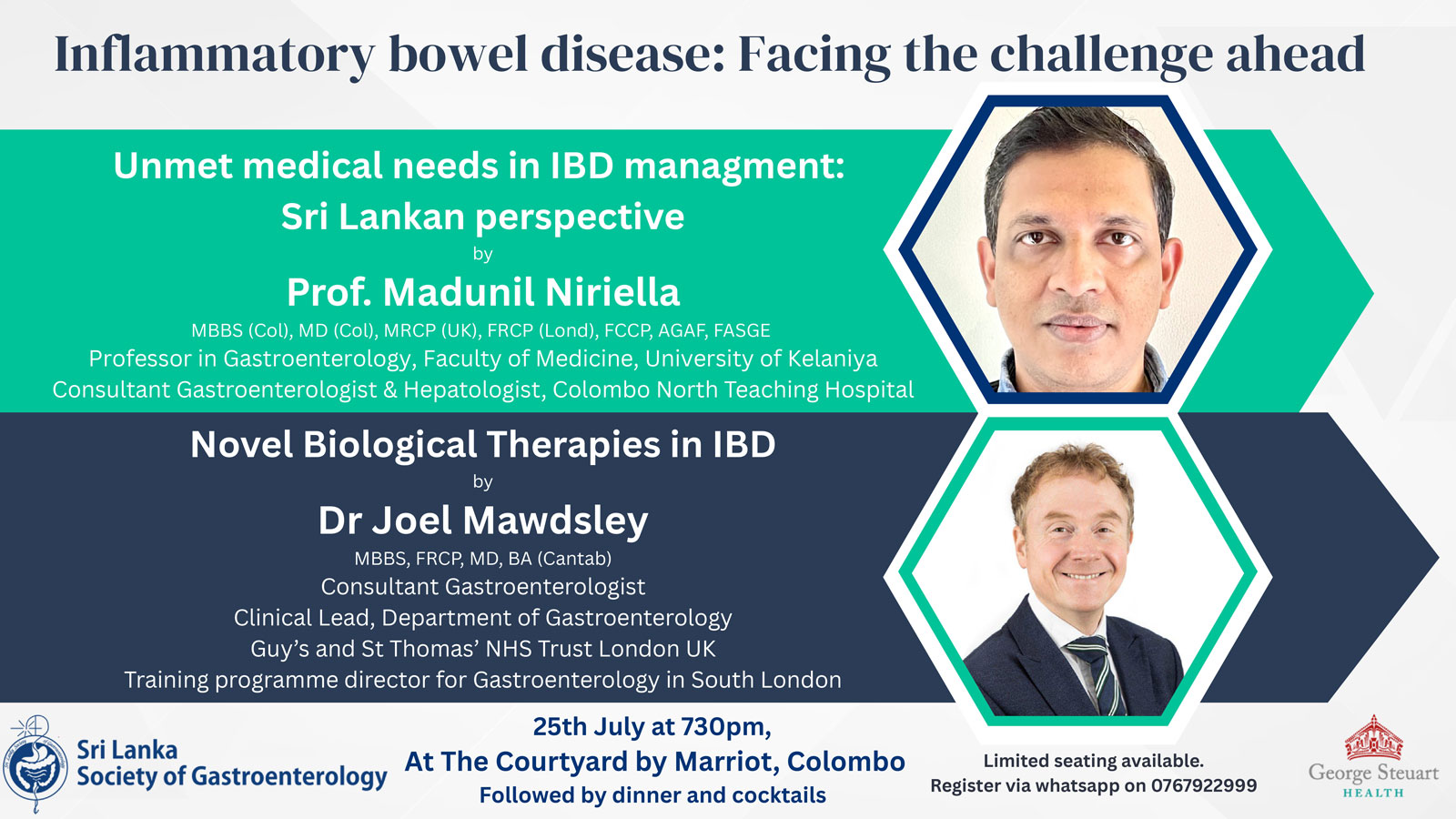 Inflammatory bowel disease: Facing the challenge ahead

Unmet medical needs in IBD managment:
Sri Lankan perspective
by
Prof. Madunil Niriella
MBBS (Col), MD (Col), MRCP (UK), FRCP (Lond), FCCP, AGAF, FASGE
Professor in Gastroenterology, Faculty of Medicine, University of Kelaniya
Consultant Gastroenterologist & Hepatologist, Colombo North Teaching Hospital

Novel Biological Therapies in IBD
by
Dr Joel Mawdsley
MBBS, FRCP, MD, BA (Cantab)
Consultant Gastroenterologist
Clinical Lead, Department of Gastroenterology
Guy's and St Thomas' NHS Trust London UK
Training programme director for Gastroenterology in South London

Sri Lanka Society of Gastroenterology

25th July at 730pm,
At The Courtyard by Marriot, Colombo
Followed by dinner and cocktails

Limited seating available.
Register via whatsapp on 0767922999

George Steuart
HEALTH